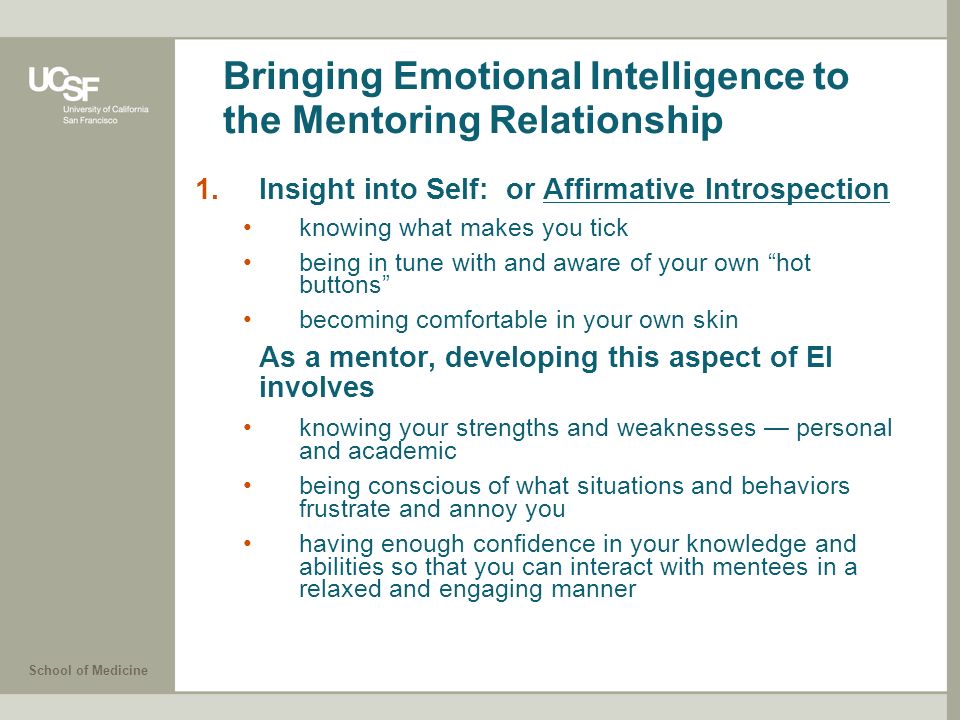 UCSF
University of California
San Francisco

Bringing Emotional Intelligence to the Mentoring Relationship

1. Insight into Self: or Affirmative Introspection
• knowing what makes you tick
• being in tune with and aware of your own “hot buttons”
• becoming comfortable in your own skin

As a mentor, developing this aspect of EI involves
• knowing your strengths and weaknesses — personal and academic
• being conscious of what situations and behaviors frustrate and annoy you
• having enough confidence in your knowledge and abilities so that you can interact with mentees in a relaxed and engaging manner

School of Medicine